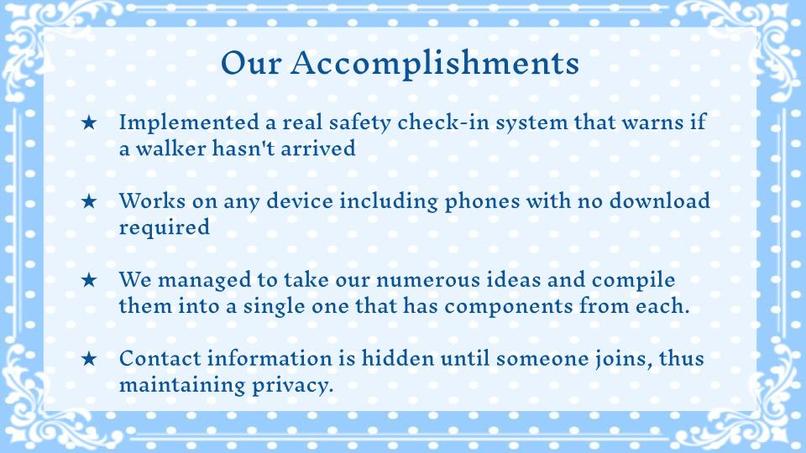 Our Accomplishments

★ Implemented a real safety check-in system that warns if a walker hasn't arrived

★ Works on any device including phones with no download required

★ We managed to take our numerous ideas and compile them into a single one that has components from each.

★ Contact information is hidden until someone joins, thus maintaining privacy.